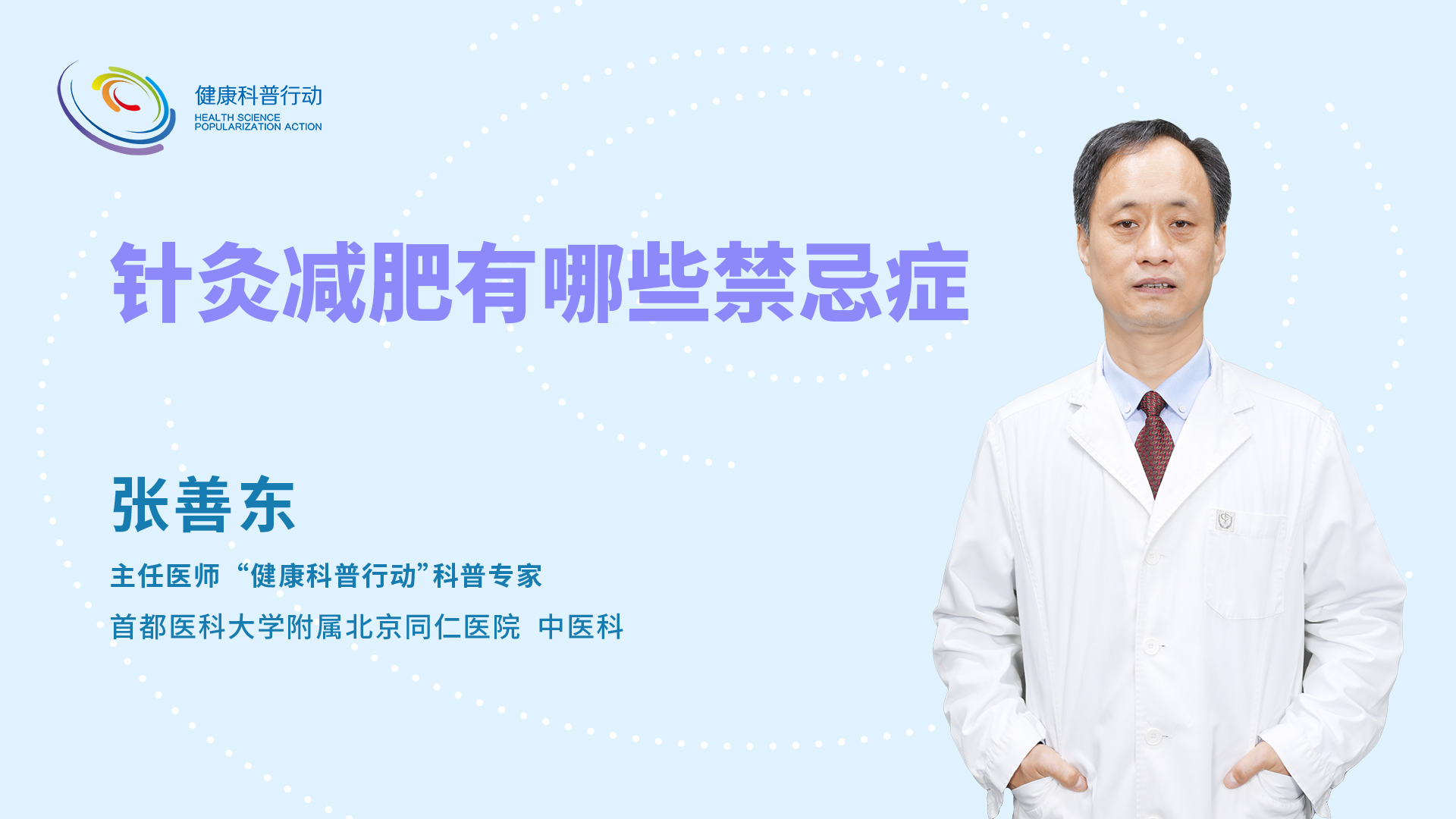 健康科普行动
HEALTH SCIENCE
POPULARIZATION ACTION

针灸减肥有哪些禁忌症

张善东

主任医师 “健康科普行动”科普专家

首都医科大学附属北京同仁医院 中医科